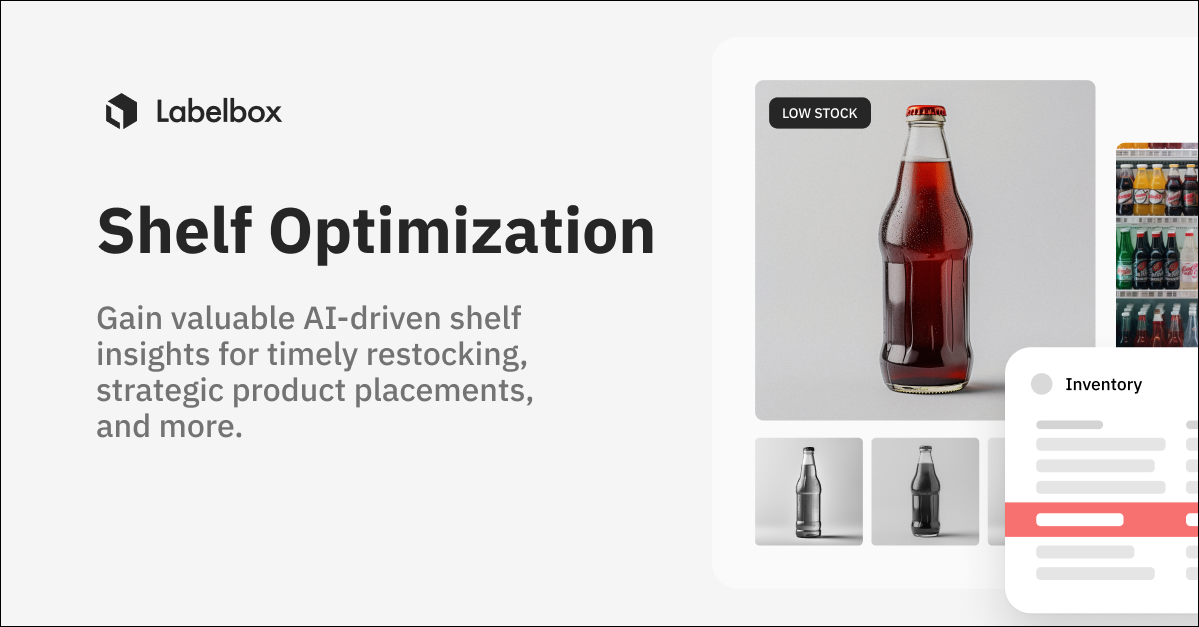 Labelbox

Shelf Optimization

Gain valuable AI-driven shelf insights for timely restocking, strategic product placements, and more.

LOW STOCK

Inventory